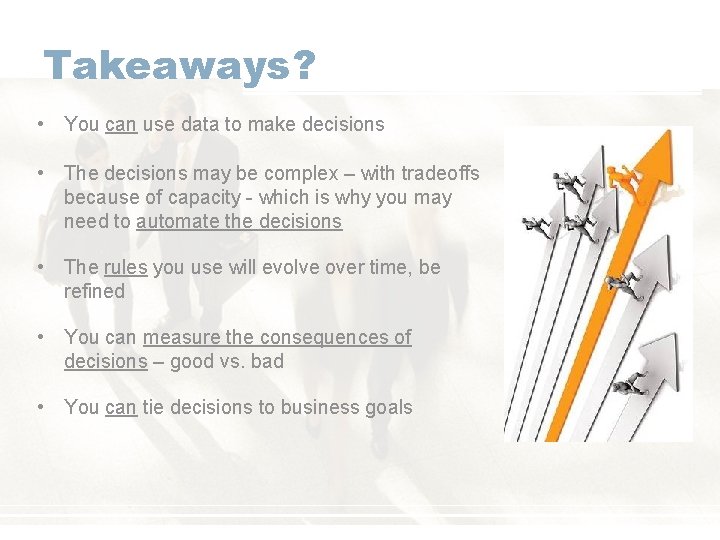 Takeaways?

• You can use data to make decisions

• The decisions may be complex – with tradeoffs because of capacity - which is why you may need to automate the decisions

• The rules you use will evolve over time, be refined

• You can measure the consequences of decisions – good vs. bad

• You can tie decisions to business goals